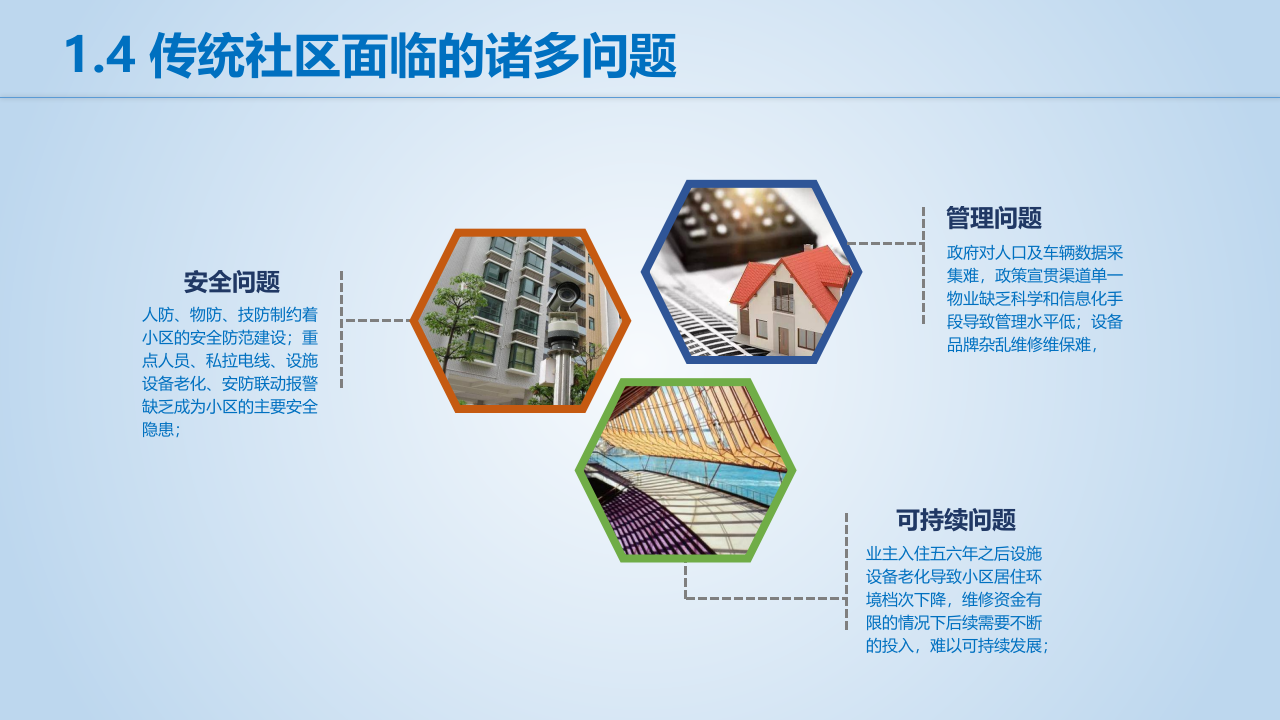 1.4 传统社区面临的诸多问题

安全问题

人防、物防、技防制约着小区的安全防范建设；重点人员、私拉电线、设施设备老化、安防联动报警缺乏成为小区的主要安全隐患；

管理问题

政府对人口及车辆数据采集难，政策宣贯渠道单一物业缺乏科学和信息化手段导致管理水平低；设备品牌杂乱维修维保难，

可持续问题

业主入住五六年之后设施设备老化导致小区居住环境档次下降，维修资金有限的情况下后续需要不断的投入，难以可持续发展；